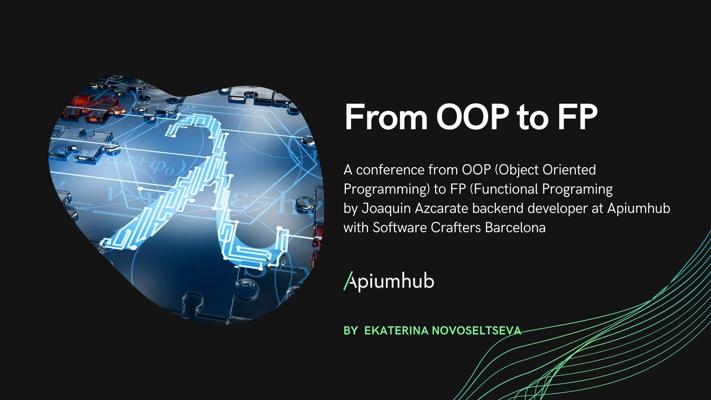 From OOP to FP

A conference from OOP (Object Oriented Programming) to FP (Functional Programing by Joaquin Azcarate backend developer at Apiumhub with Software Crafters Barcelona

Apiumhub

BY EKATERINA NOVOSELTSEVA